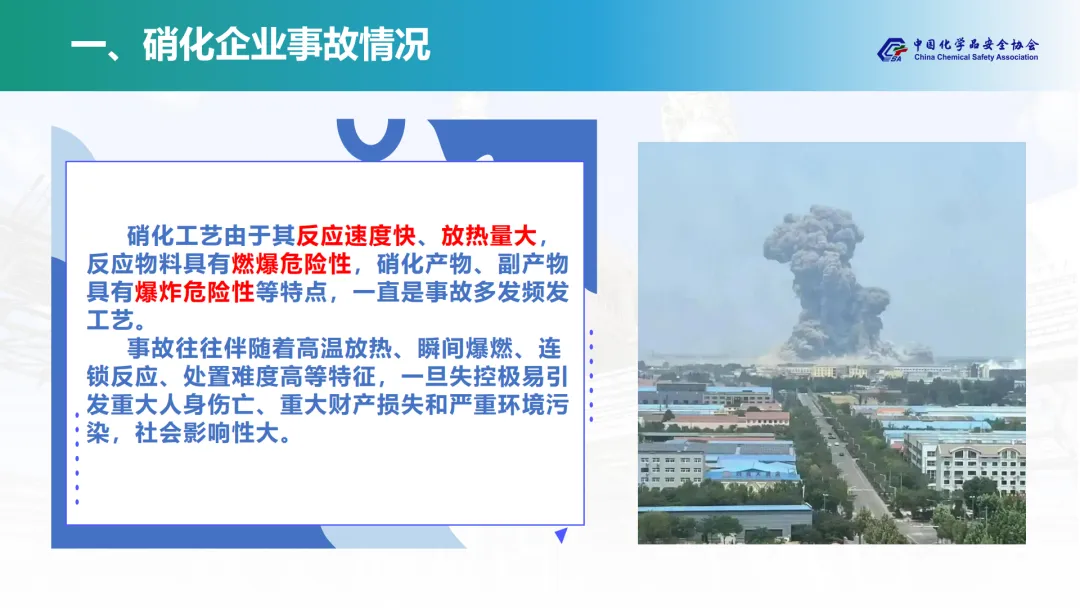 一、硝化企业事故情况

中国化学品安全协会
China Chemical Safety Association

硝化工艺由于其反应速度快、放热量大，反应物料具有燃爆危险性，硝化产物、副产物具有爆炸危险性等特点，一直是事故多发频发工艺。

事故往往伴随着高温放热、瞬间爆燃、连锁反应、处置难度高等特征，一旦失控极易引发重大人身伤亡、重大财产损失和严重环境污染，社会影响性大。